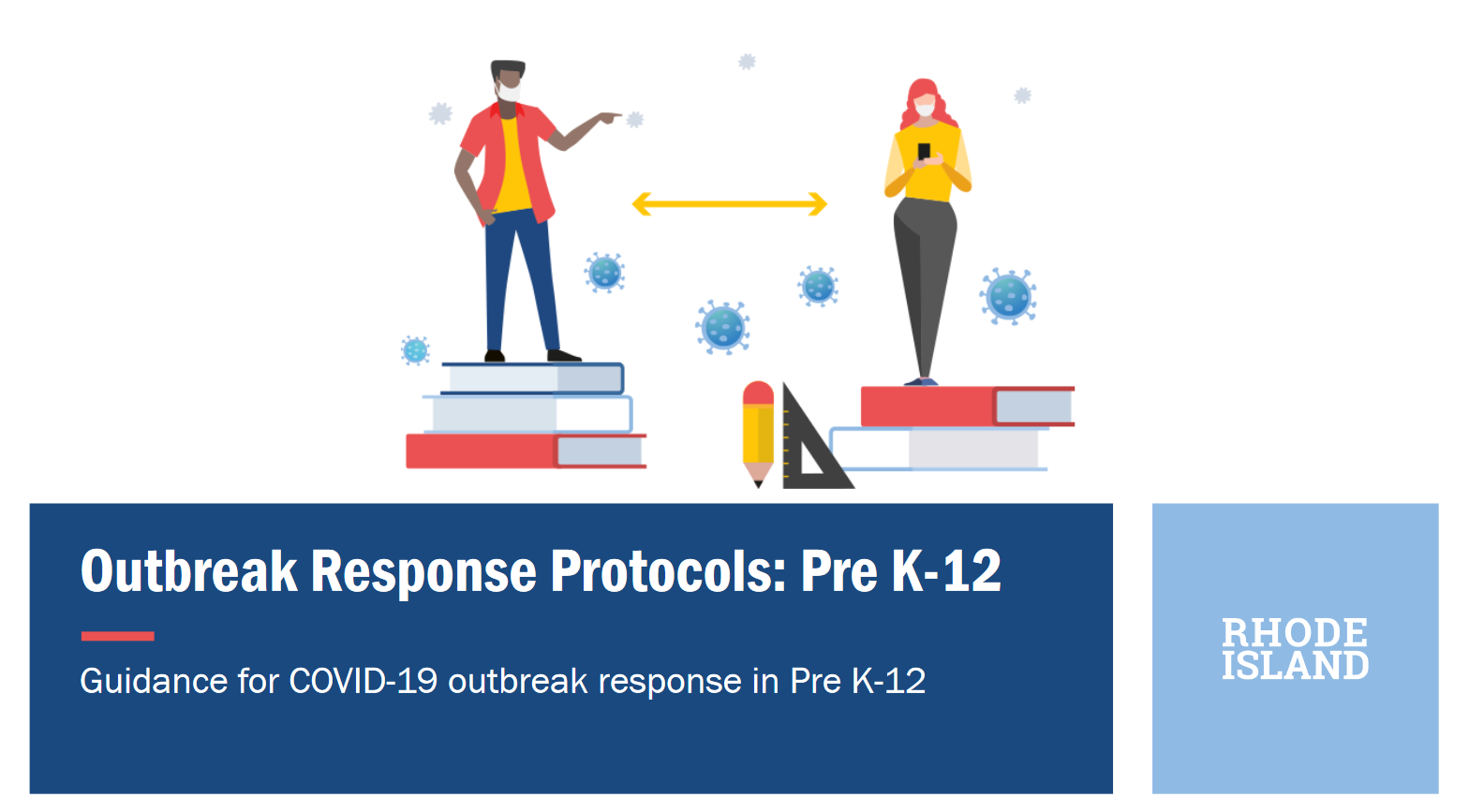 Outbreak Response Protocols: Pre K-12

Guidance for COVID-19 outbreak response in Pre K-12

RHODE ISLAND